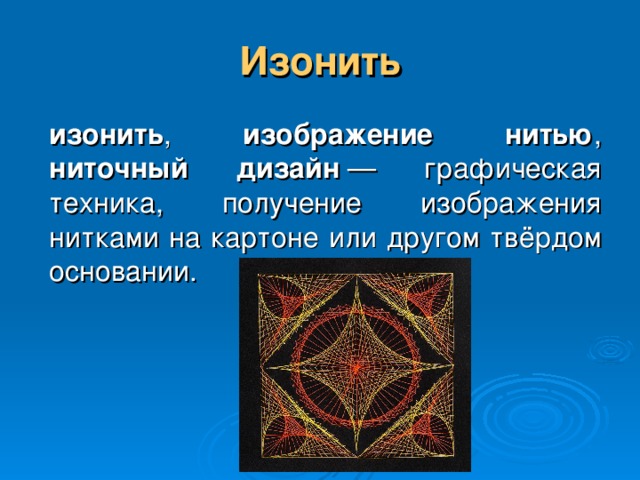 Изонить

изонить, изображение нитью, ниточный дизайн — графическая техника, получение изображения нитками на картоне или другом твёрдом основании.